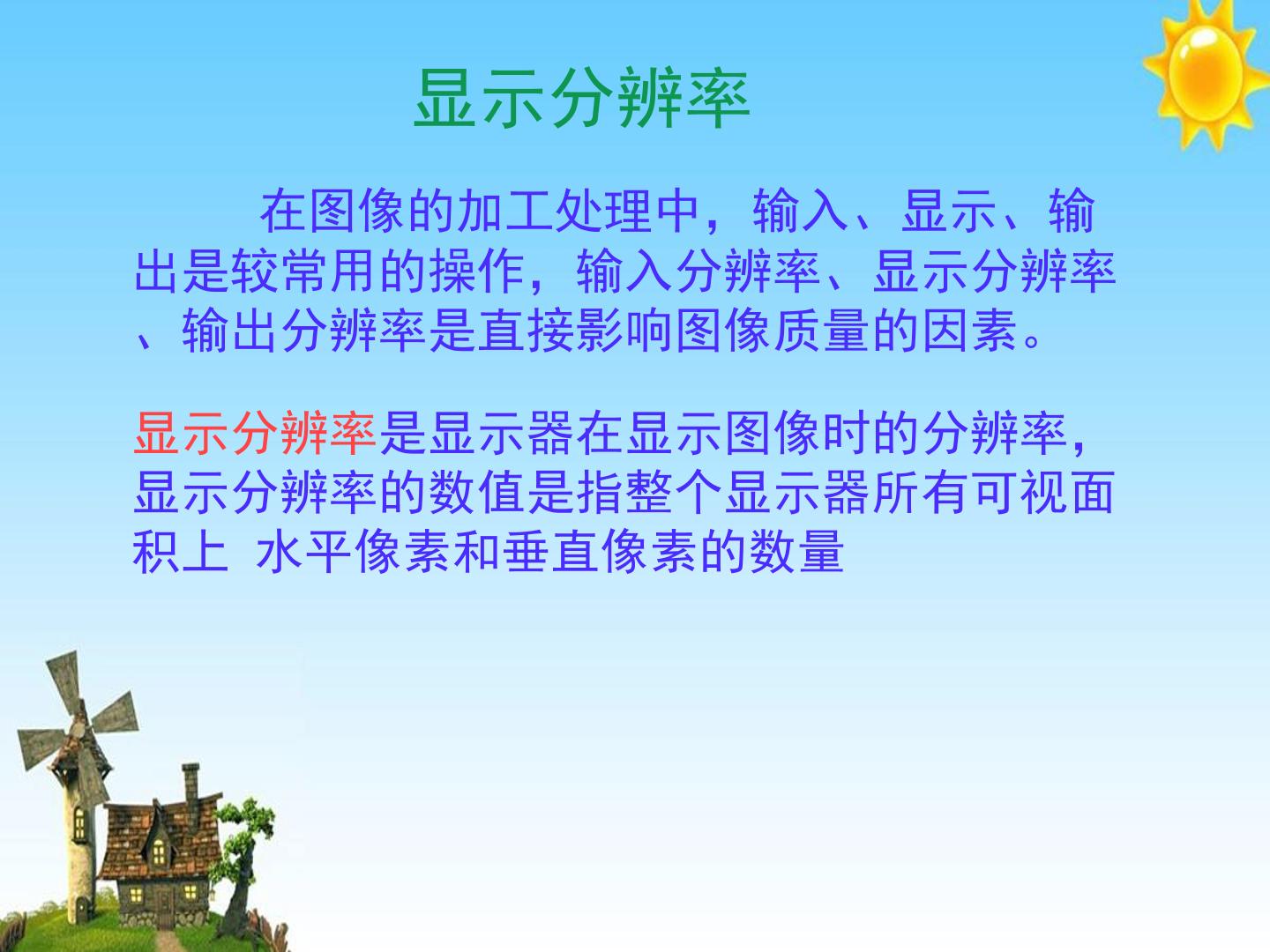 显示分辨率

在图像的加工处理中，输入、显示、输出是较常用的操作，输入分辨率、显示分辨率、输出分辨率是直接影响图像质量的因素。

显示分辨率是显示器在显示图像时的分辨率，显示分辨率的数值是指整个显示器所有可视面积上 水平像素和垂直像素的数量